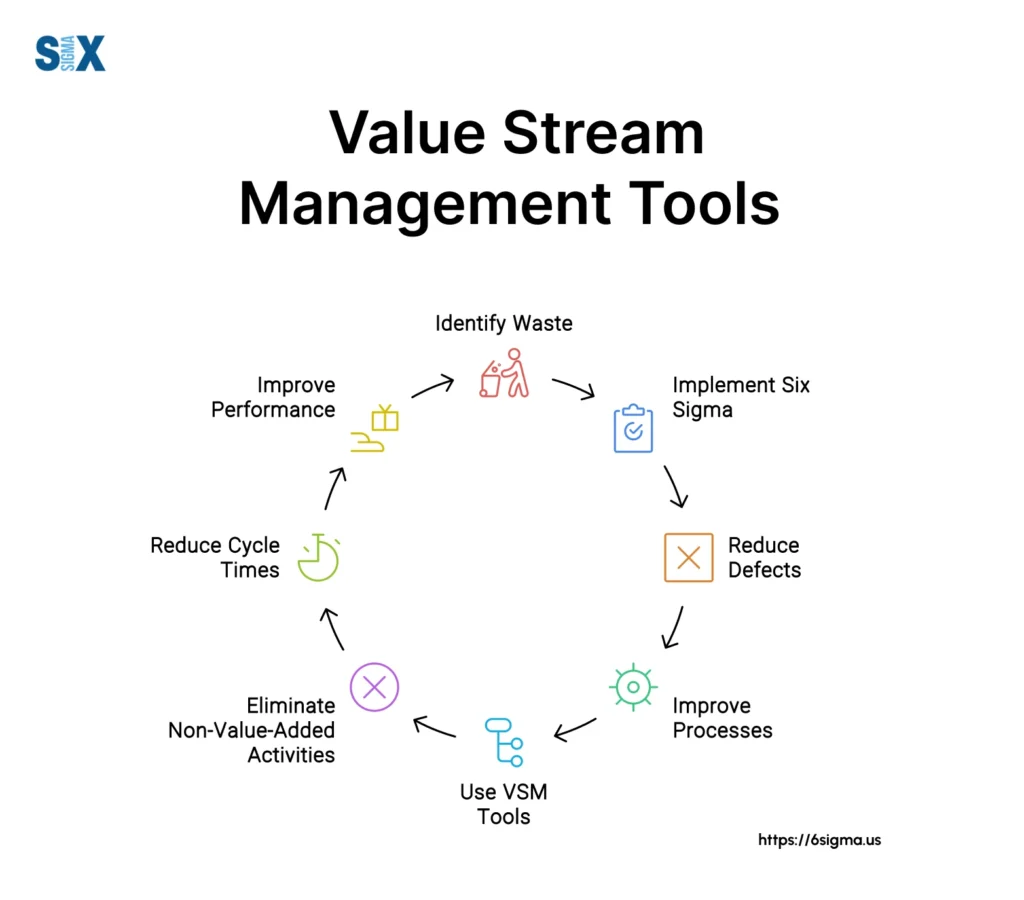 SIX SIGMA

Value Stream Management Tools

Identify Waste

Implement Six Sigma

Reduce Defects

Improve Processes

Use VSM Tools

Eliminate Non-Value-Added Activities

Reduce Cycle Times

Improve Performance

https://6sigma.us